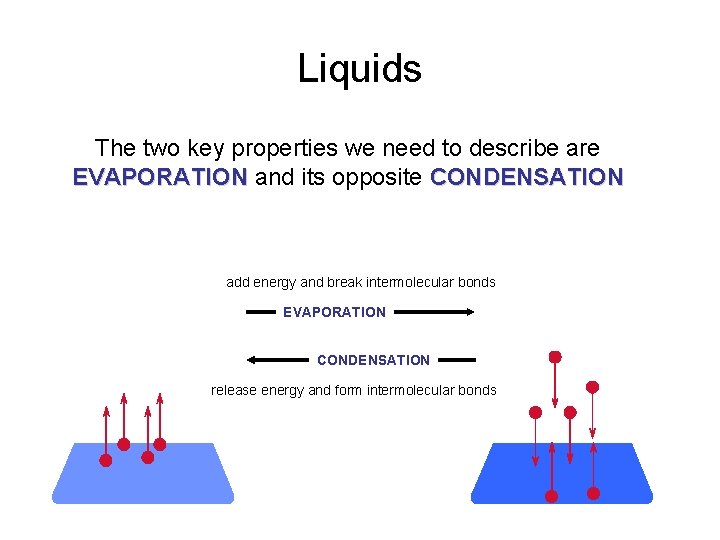 Liquids

The two key properties we need to describe are EVAPORATION and its opposite CONDENSATION

add energy and break intermolecular bonds

EVAPORATION

CONDENSATION

release energy and form intermolecular bonds